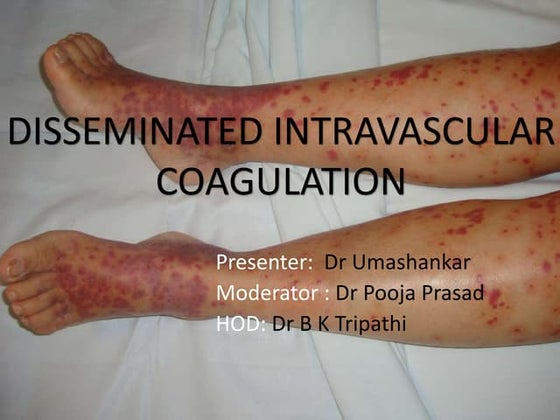 DISSEMINATED INTRAVASCULAR COAGULATION

Presenter: Dr Umashankar
Moderator : Dr Pooja Prasad
HOD: Dr B K Tripathi